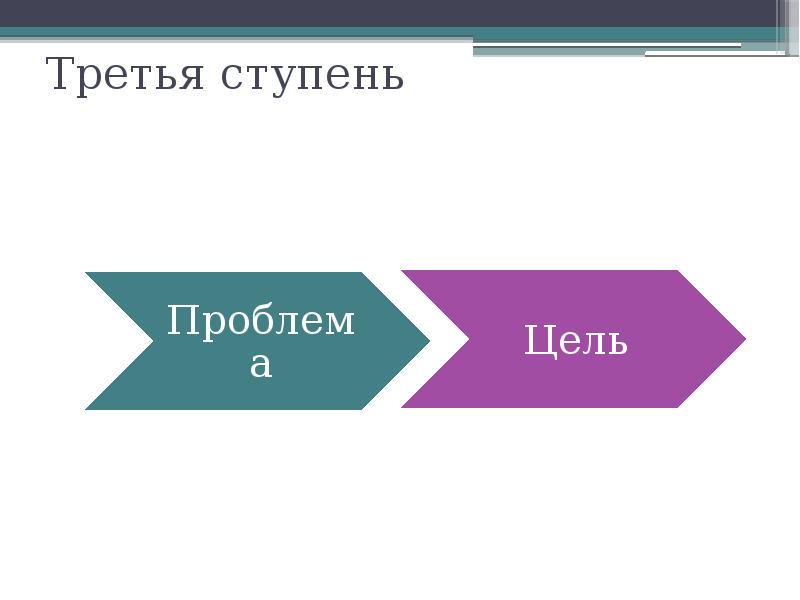 Третья ступень

Проблема

Цель